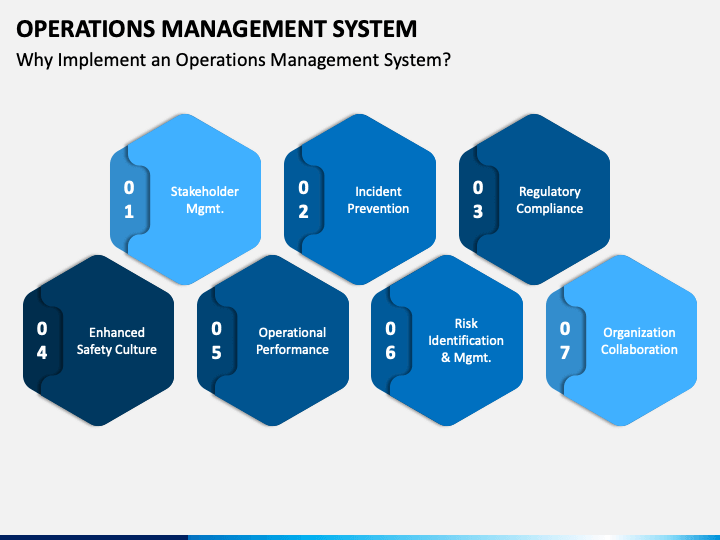 OPERATIONS MANAGEMENT SYSTEM

Why Implement an Operations Management System?

01 Stakeholder Mgmt.

02 Incident Prevention

03 Regulatory Compliance

04 Enhanced Safety Culture

05 Operational Performance

06 Risk Identification & Mgmt.

07 Organization Collaboration